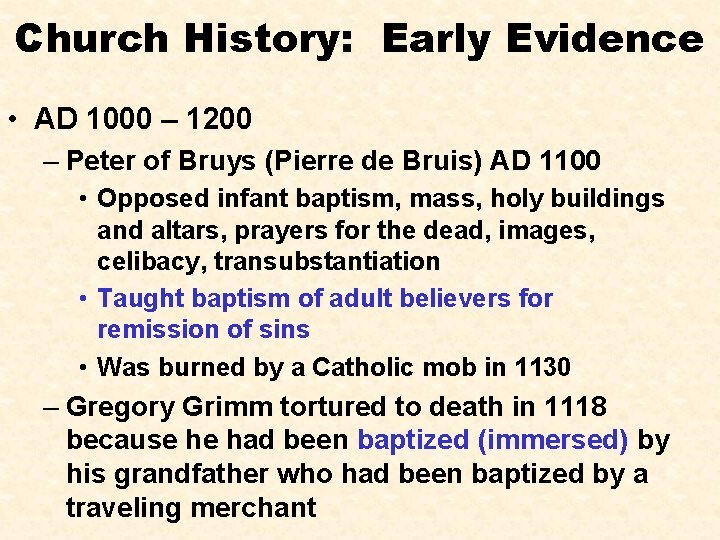 Church History: Early Evidence

• AD 1000 – 1200

– Peter of Bruys (Pierre de Bruis) AD 1100

• Opposed infant baptism, mass, holy buildings and altars, prayers for the dead, images, celibacy, transubstantiation

• Taught baptism of adult believers for remission of sins

• Was burned by a Catholic mob in 1130

– Gregory Grimm tortured to death in 1118 because he had been baptized (immersed) by his grandfather who had been baptized by a traveling merchant